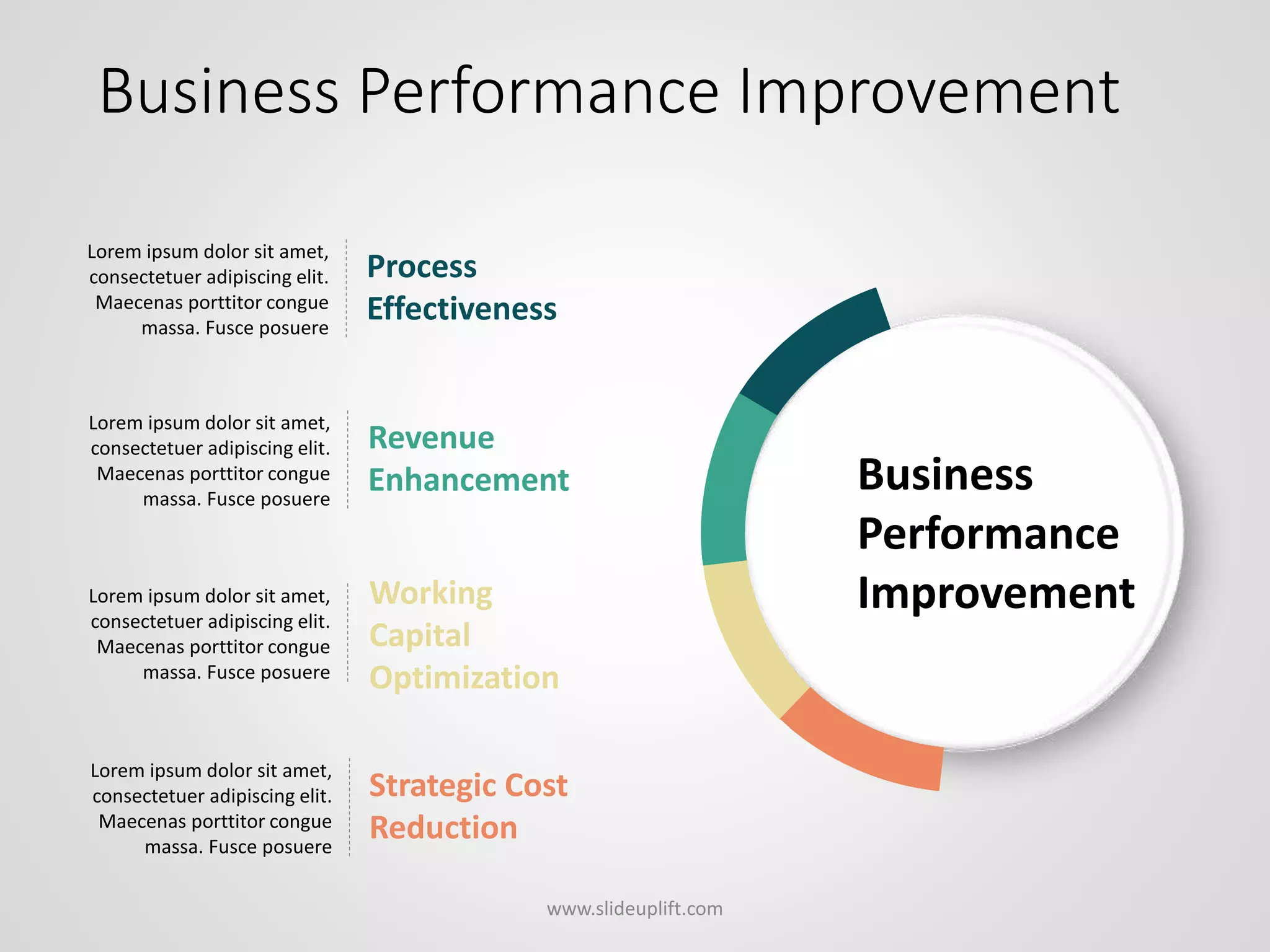 Business Performance Improvement

Lorem ipsum dolor sit amet, consectetuer adipiscing elit. Maecenas porttitor congue massa. Fusce posuere

Process Effectiveness

Lorem ipsum dolor sit amet, consectetuer adipiscing elit. Maecenas porttitor congue massa. Fusce posuere

Revenue Enhancement

Lorem ipsum dolor sit amet, consectetuer adipiscing elit. Maecenas porttitor congue massa. Fusce posuere

Working Capital Optimization

Lorem ipsum dolor sit amet, consectetuer adipiscing elit. Maecenas porttitor congue massa. Fusce posuere

Strategic Cost Reduction

Business Performance Improvement

www.slideuplift.com